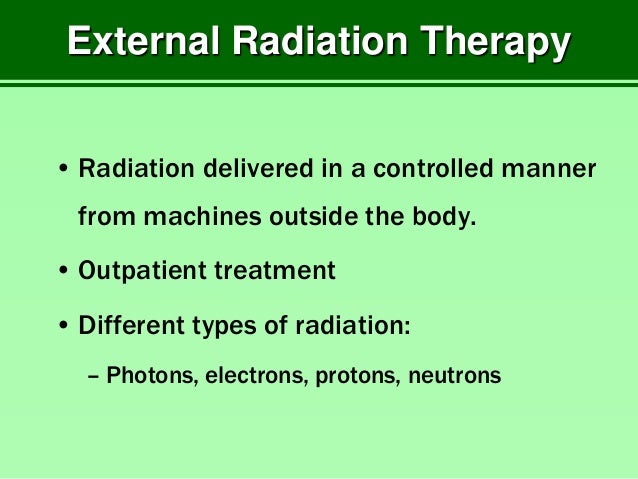 External Radiation Therapy

• Radiation delivered in a controlled manner from machines outside the body.

• Outpatient treatment

• Different types of radiation:

– Photons, electrons, protons, neutrons